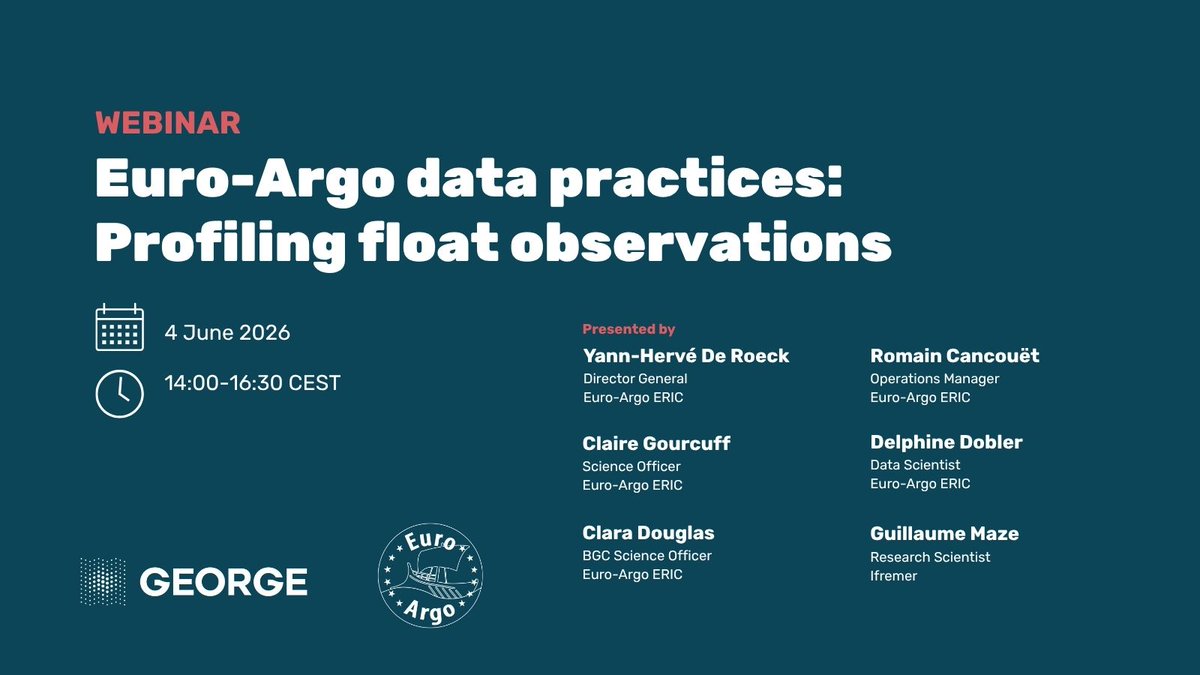 WEBINAR
Euro-Argo data practices: Profiling float observations

4 June 2026

14:00-16:30 CEST

Presented by

Yann-Hervé De Roeck
Director General
Euro-Argo ERIC

Claire Gourcuff
Science Officer
Euro-Argo ERIC

Clara Douglas
BGC Science Officer
Euro-Argo ERIC

Romain Cancouët
Operations Manager
Euro-Argo ERIC

Delphine Dobler
Data Scientist
Euro-Argo ERIC

Guillaume Maze
Research Scientist
Ifremer

GEORGE

Euro Argo